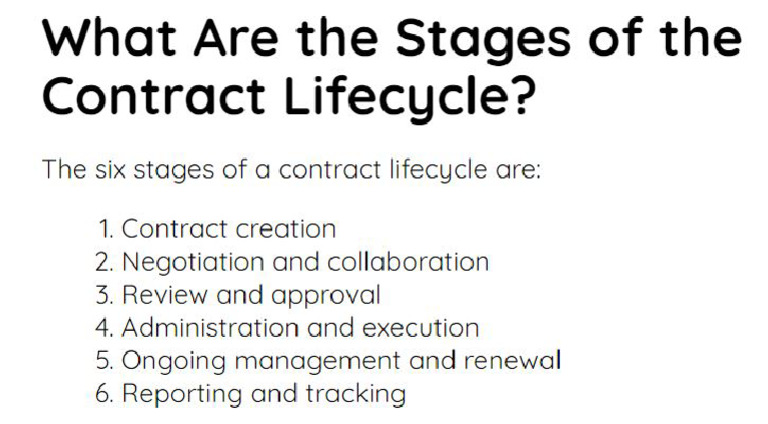 What Are the Stages of the Contract Lifecycle?

The six stages of a contract lifecycle are:

1. Contract creation
2. Negotiation and collaboration
3. Review and approval
4. Administration and execution
5. Ongoing management and renewal
6. Reporting and tracking